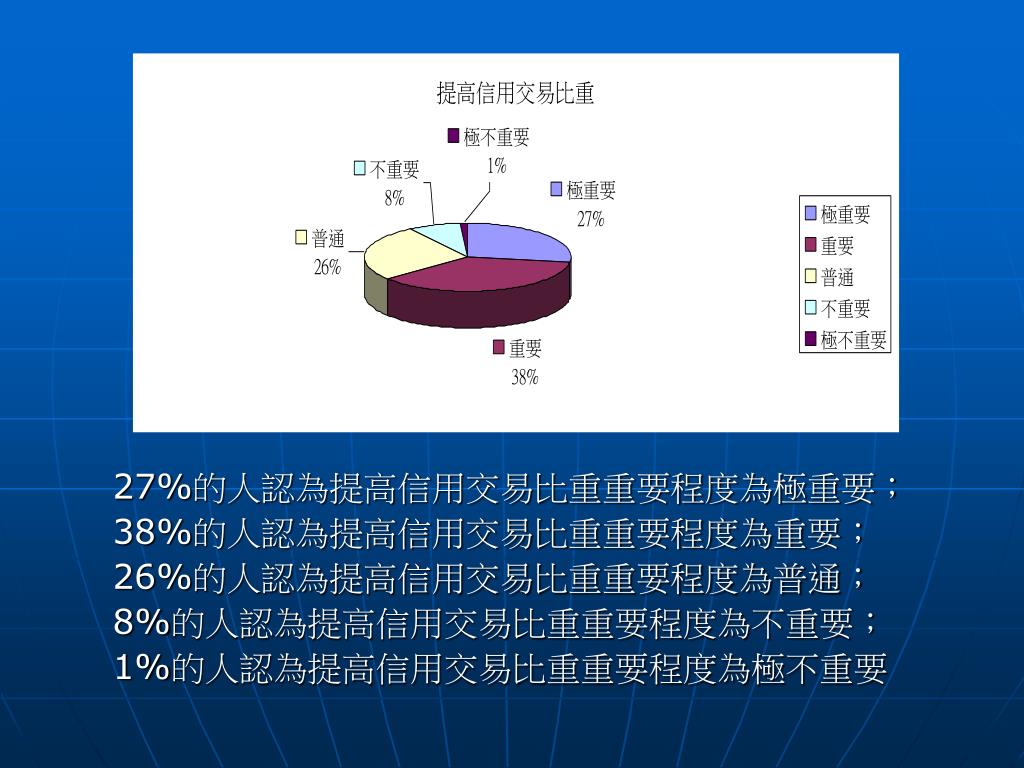 提高信用交易比重

極不重要
1%

不重要
8%

極重要
27%

普通
26%

重要
38%

極重要
重要
普通
不重要
極不重要

27%的人認為提高信用交易比重重要程度為極重要；
38%的人認為提高信用交易比重重要程度為重要；
26%的人認為提高信用交易比重重要程度為普通；
8%的人認為提高信用交易比重重要程度為不重要；
1%的人認為提高信用交易比重重要程度為極不重要